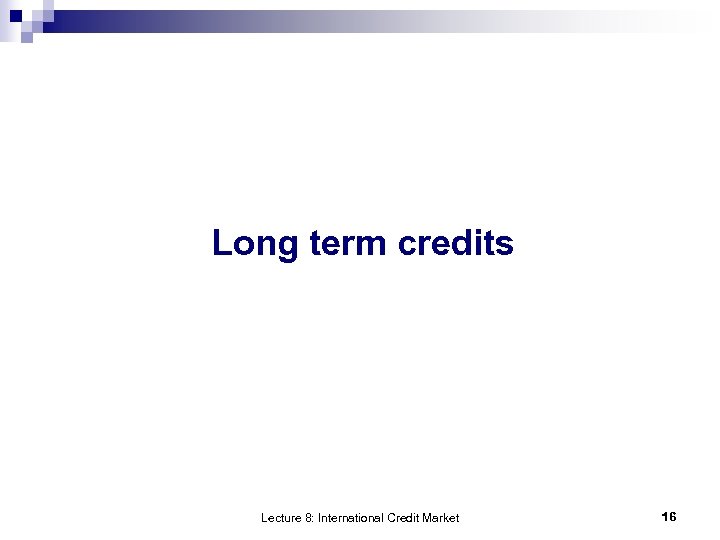 Long term credits

Lecture 8: International Credit Market

16